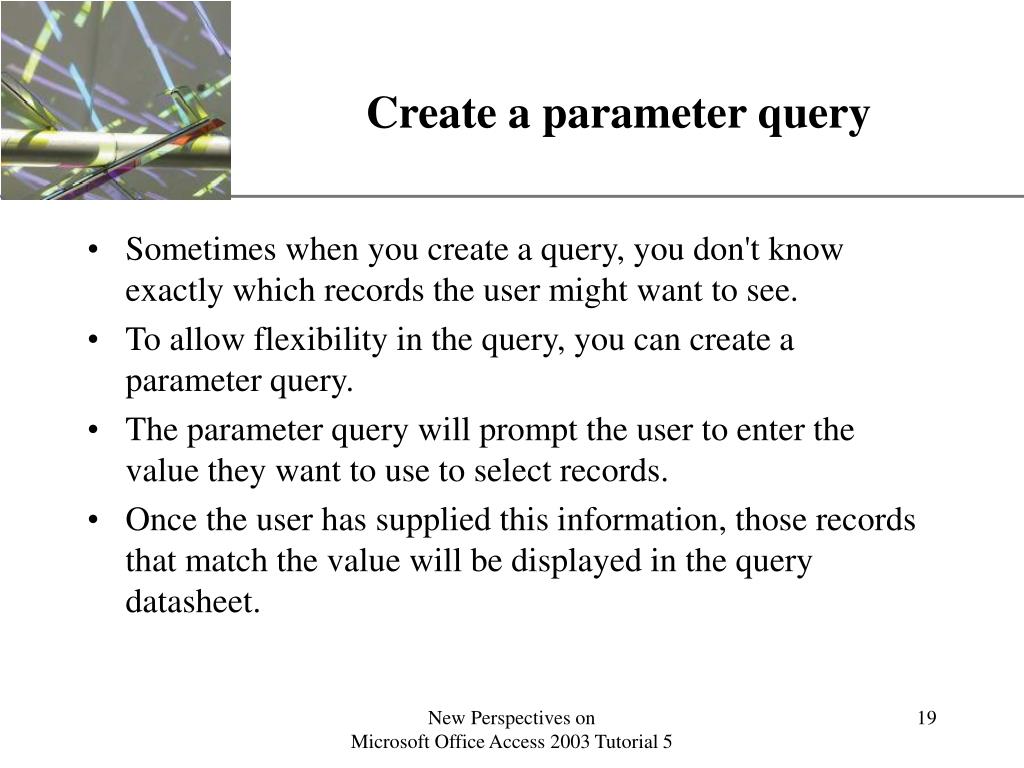 Create a parameter query

• Sometimes when you create a query, you don't know exactly which records the user might want to see.
• To allow flexibility in the query, you can create a parameter query.
• The parameter query will prompt the user to enter the value they want to use to select records.
• Once the user has supplied this information, those records that match the value will be displayed in the query datasheet.

New Perspectives on
Microsoft Office Access 2003 Tutorial 5

19